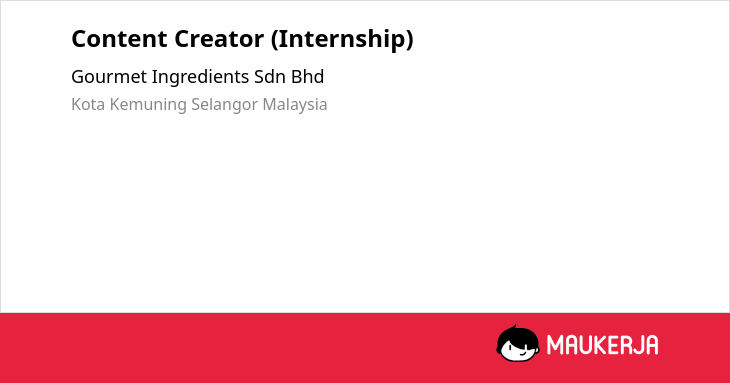 Content Creator (Internship)

Gourmet Ingredients Sdn Bhd

Kota Kemuning Selangor Malaysia

MAUKERJA